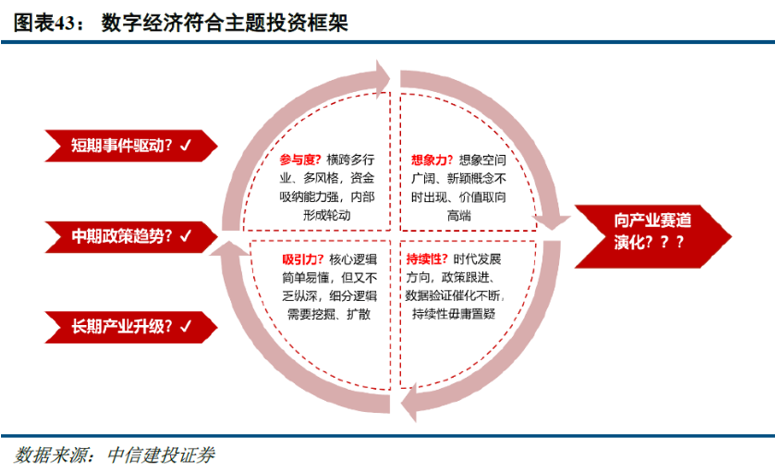 图表43： 数字经济符合主题投资框架

短期事件驱动？✓

中期政策趋势？✓

长期产业升级？✓

参与度？横跨多行业、多风格，资金吸纳能力强，内部形成轮动

想象力？想象空间广阔、新颖概念不时出现、价值取向高端

吸引力？核心逻辑简单易懂，但又不乏纵深，细分逻辑需要挖掘、扩散

持续性？时代发展方向，政策跟进、数据验证催化不断，持续性毋庸置疑

向产业赛道演化？？？

数据来源：中信建投证券